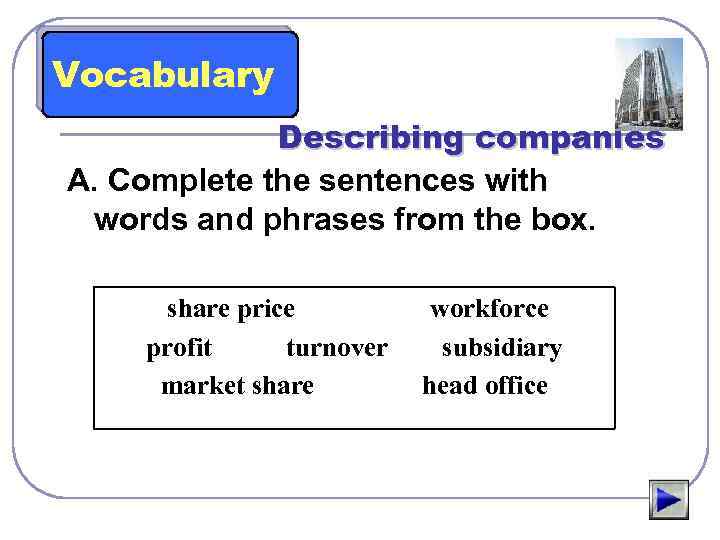 Vocabulary

Describing companies

A. Complete the sentences with words and phrases from the box.

share price workforce
profit turnover subsidiary
market share head office